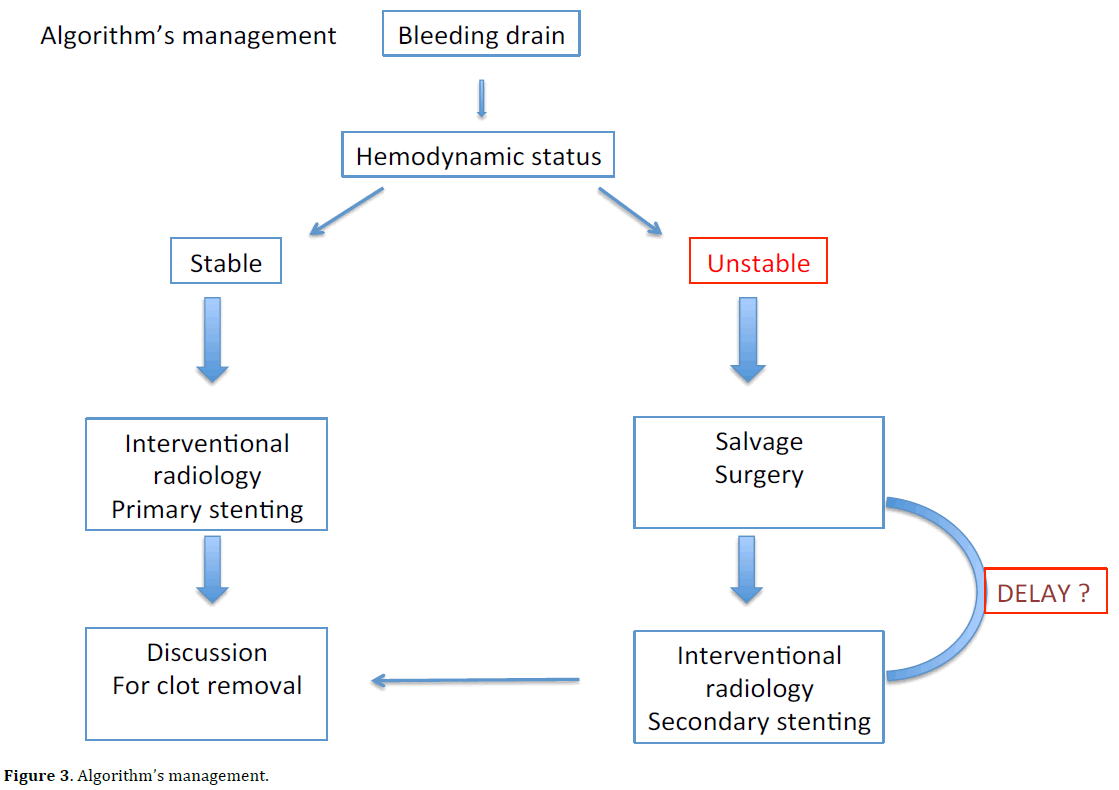 Algorithm's management

Bleeding drain

Hemodynamic status

Stable

Unstable

Interventional radiology Primary stenting

Salvage Surgery

DELAY ?

Discussion For clot removal

Interventional radiology Secondary stenting

**Figure 3**. Algorithm's management.